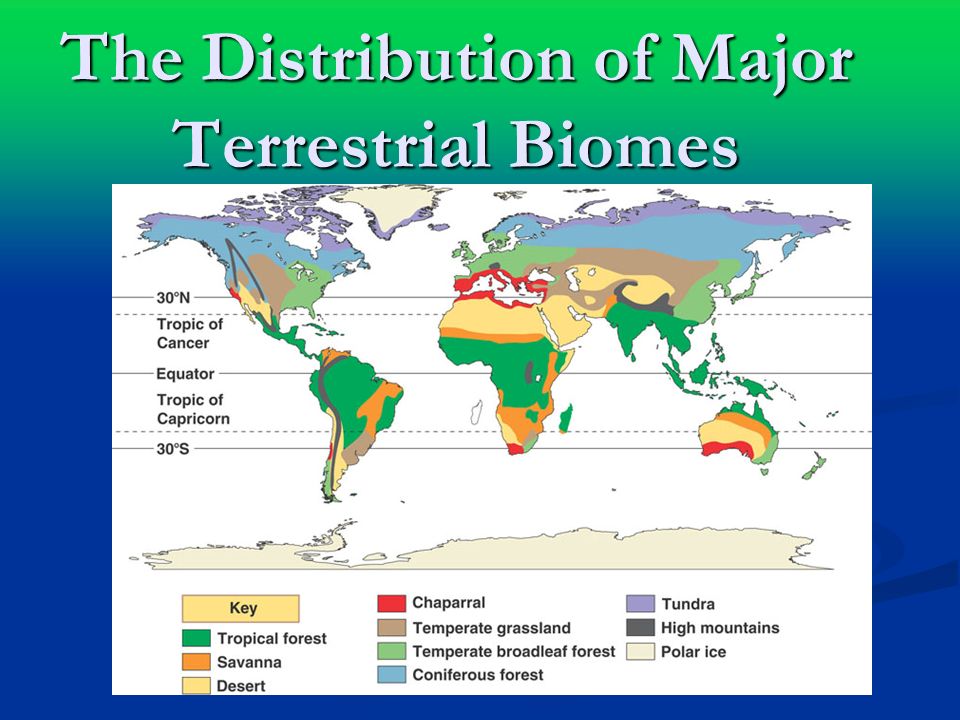 The Distribution of Major Terrestrial Biomes

30°N

Tropic of Cancer

Equator

Tropic of Capricorn

30°S

Key

Tropical forest

Savanna

Desert

Chaparral

Temperate grassland

Temperate broadleaf forest

Coniferous forest

Tundra

High mountains

Polar ice